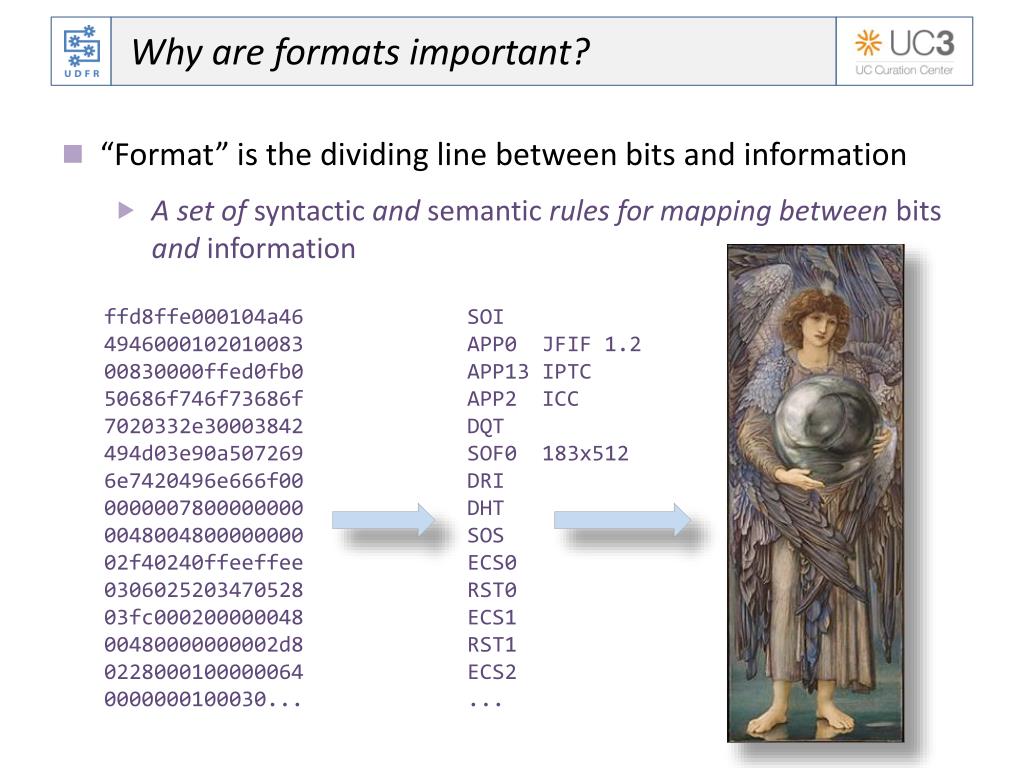 UDFR

Why are formats important?

UC3
UC Curation Center

“Format” is the dividing line between bits and information

A set of syntactic and semantic rules for mapping between bits and information

ffd8ffe000104a46
4946000102010083
00830000ffed0fb0
50686f746f73686f
7020332e30003842
494d03e90a507269
6e7420496e666f00
0000007800000000
0048004800000000
02f40240ffeeffee
0306025203470528
03fc000200000048
00480000000002d8
0228000100000064
0000000100030...

SOI
APP0 JFIF 1.2
APP13 IPTC
APP2 ICC
DQT
SOF0 183x512
DRI
DHT
SOS
ECS0
RST0
ECS1
RST1
ECS2
...